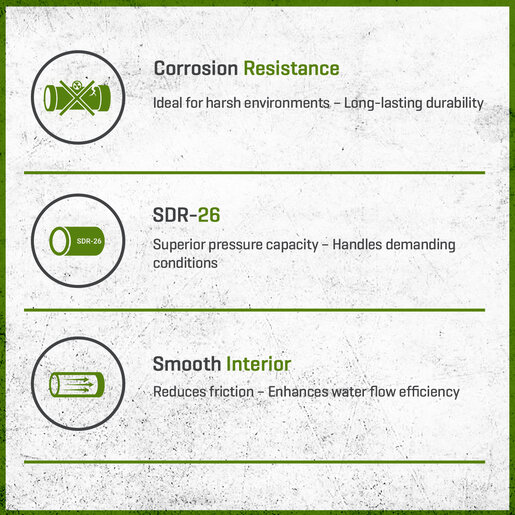 Corrosion Resistance

Ideal for harsh environments – Long-lasting durability

SDR-26

SDR-26

Superior pressure capacity – Handles demanding conditions

Smooth Interior

Reduces friction – Enhances water flow efficiency